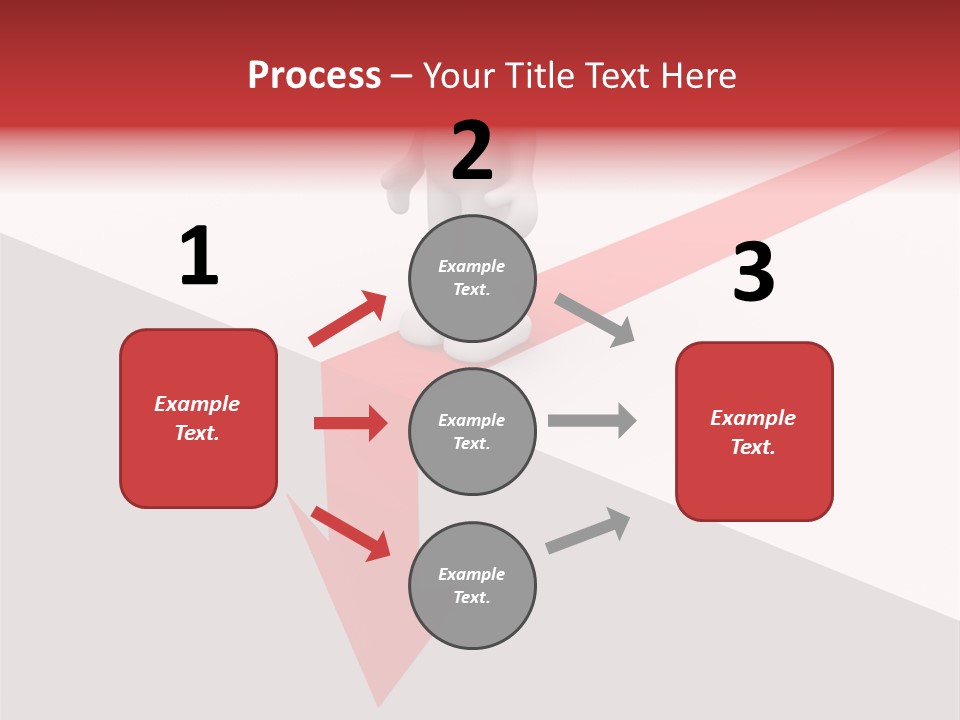 Process – Your Title Text Here

1

Example Text.

2

Example Text.

Example Text.

Example Text.

3

Example Text.